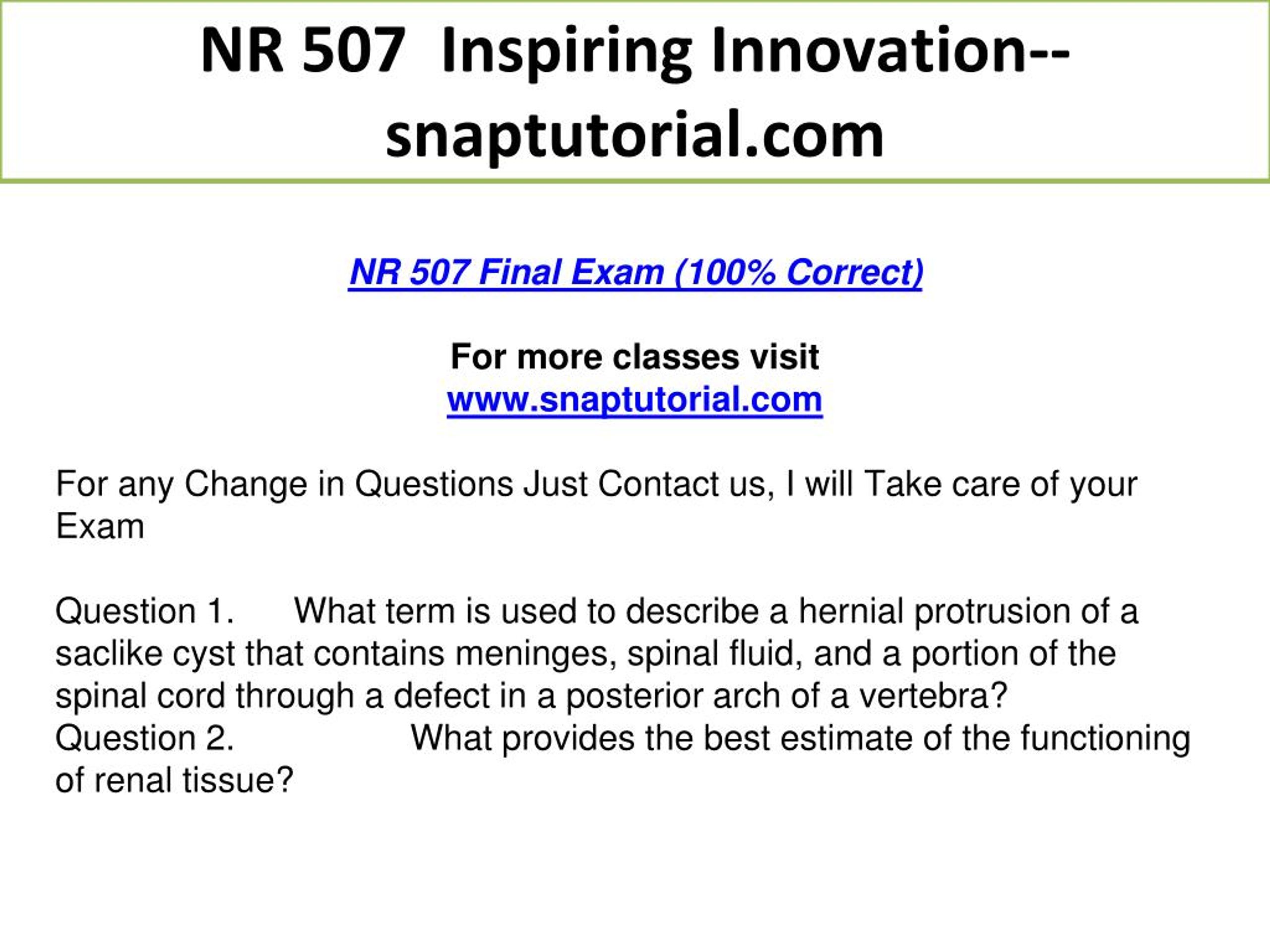 NR 507 Inspiring Innovation--snaptutorial.com

NR 507 Final Exam (100% Correct)

For more classes visit
www.snaptutorial.com

For any Change in Questions Just Contact us, I will Take care of your Exam

Question 1. What term is used to describe a hernial protrusion of a saclike cyst that contains meninges, spinal fluid, and a portion of the spinal cord through a defect in a posterior arch of a vertebra?
Question 2. What provides the best estimate of the functioning of renal tissue?